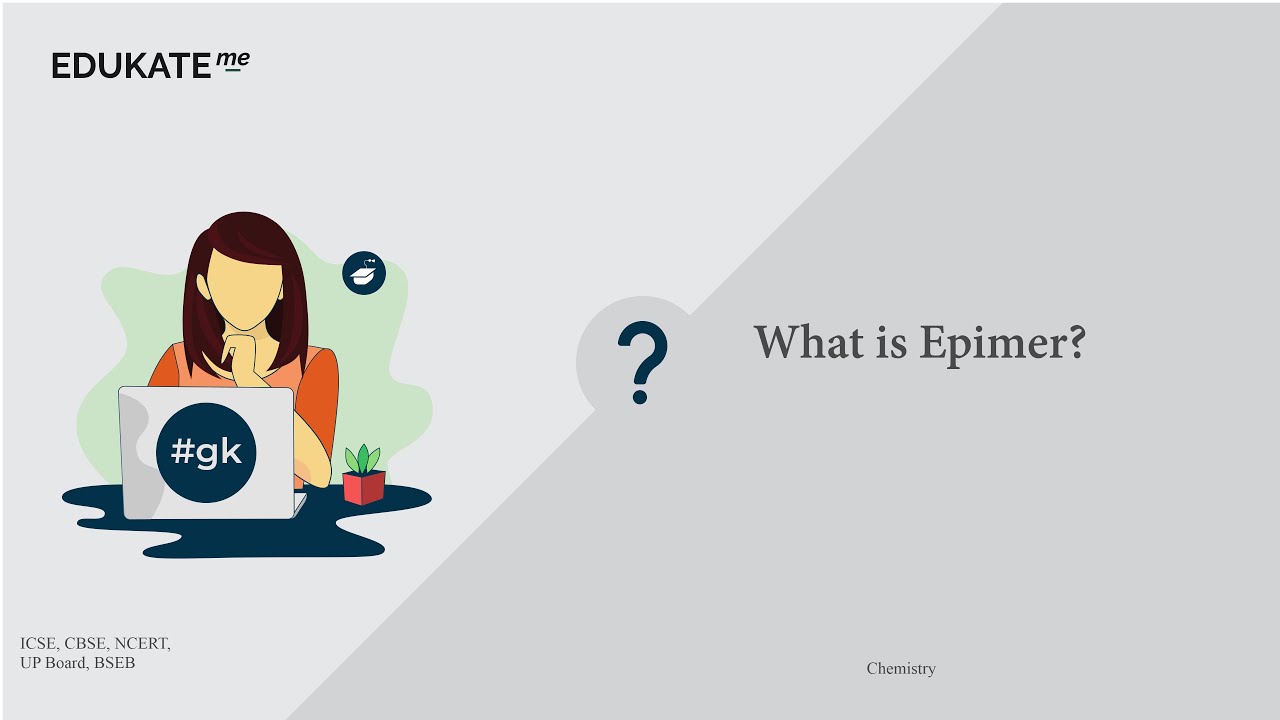 EDUKATE me

#gk

?

What is Epimer?

ICSE, CBSE, NCERT,
UP Board, BSEB

Chemistry